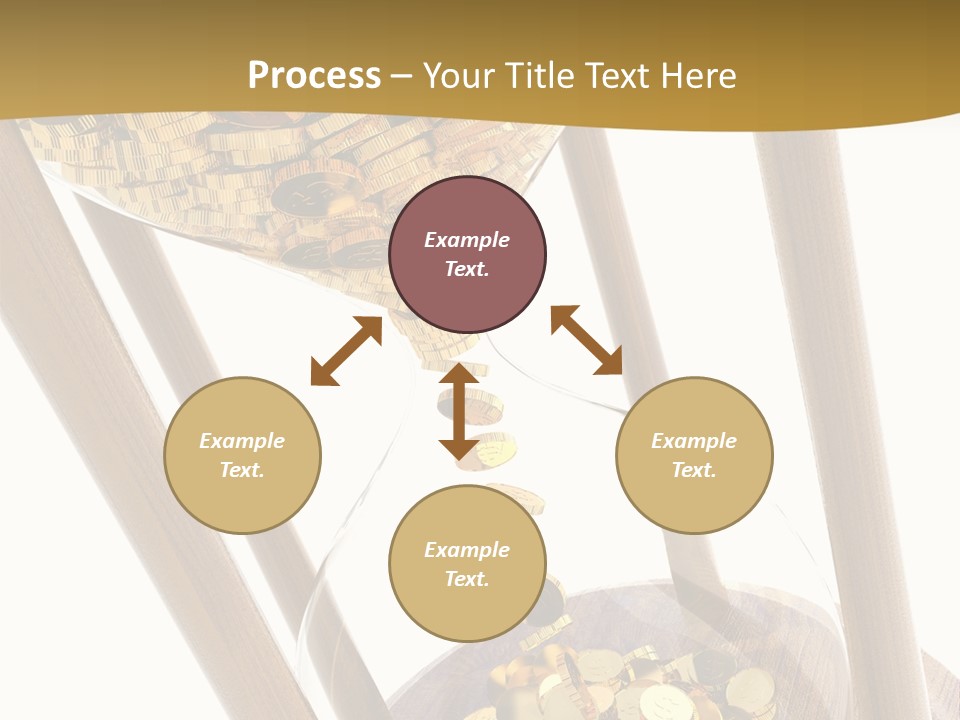 Process – Your Title Text Here

Example Text.

Example Text.

Example Text.

Example Text.